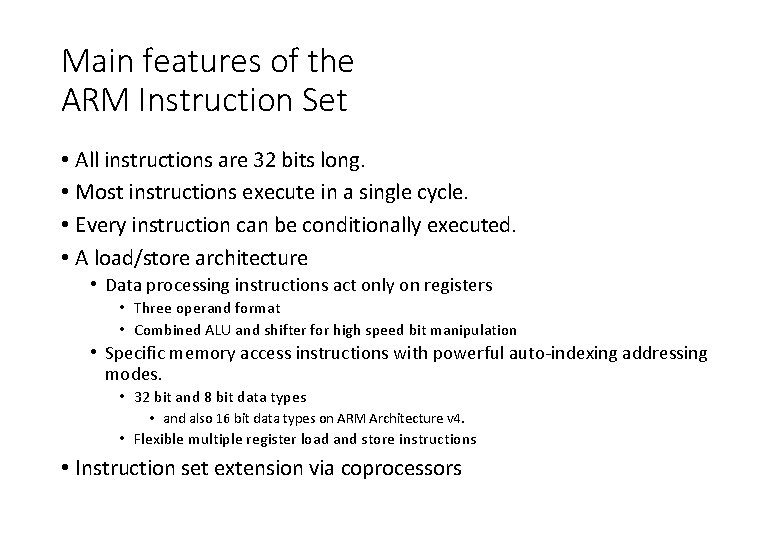 Main features of the
ARM Instruction Set

• All instructions are 32 bits long.
• Most instructions execute in a single cycle.
• Every instruction can be conditionally executed.
• A load/store architecture
  • Data processing instructions act only on registers
    • Three operand format
    • Combined ALU and shifter for high speed bit manipulation
  • Specific memory access instructions with powerful auto-indexing addressing modes.
    • 32 bit and 8 bit data types
      • and also 16 bit data types on ARM Architecture v4.
    • Flexible multiple register load and store instructions
• Instruction set extension via coprocessors